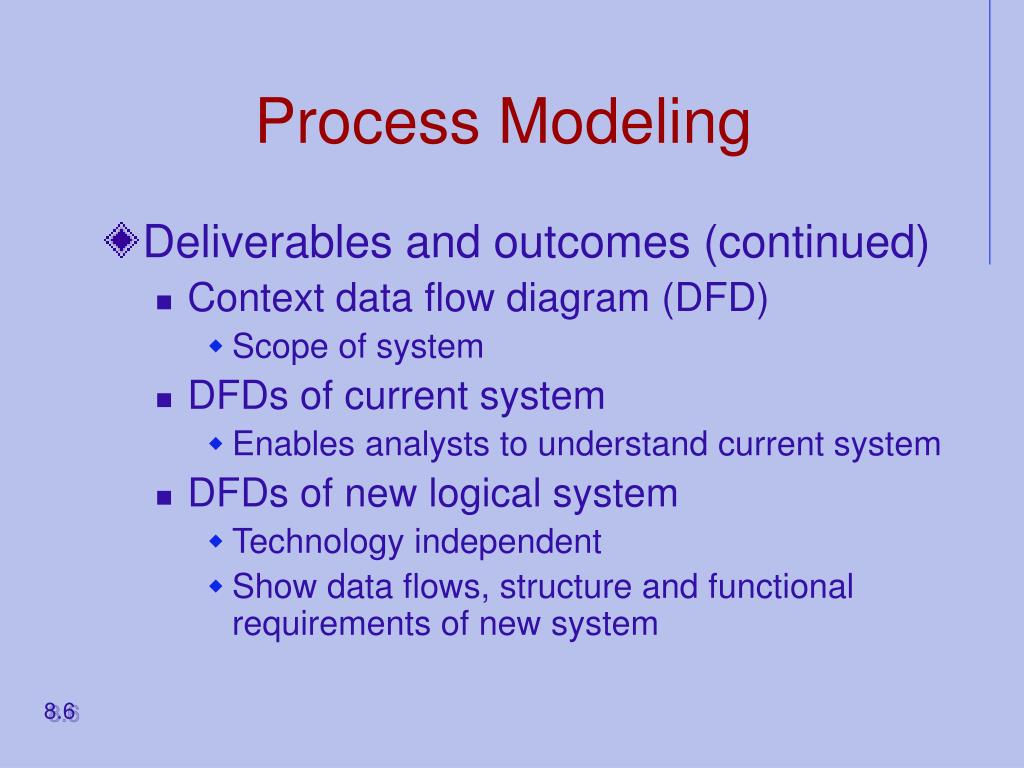 Process Modeling

Deliverables and outcomes (continued)

Context data flow diagram (DFD)

Scope of system

DFDs of current system

Enables analysts to understand current system

DFDs of new logical system

Technology independent

Show data flows, structure and functional requirements of new system

8.6